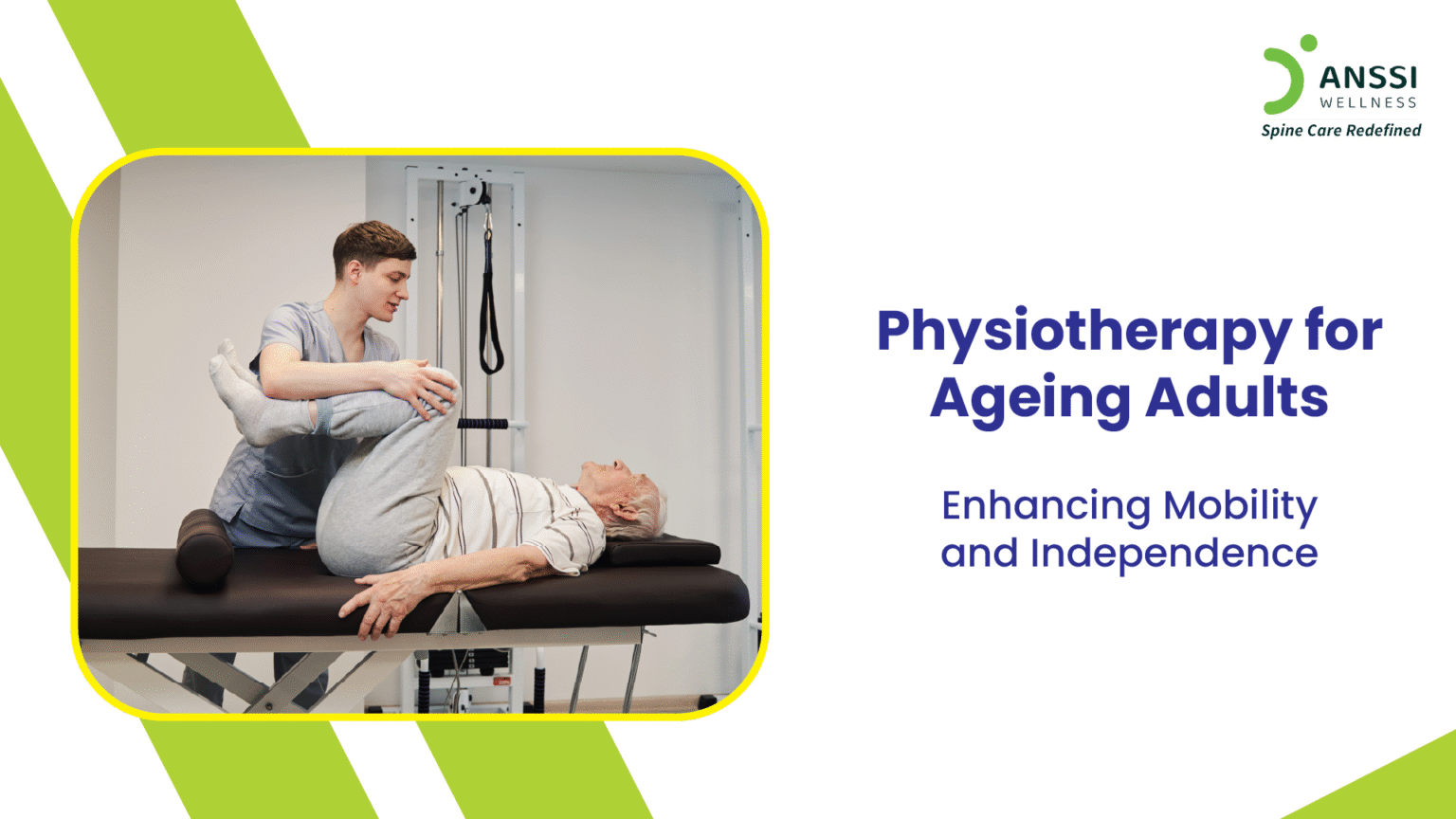 ANSSI
WELLNESS
Spine Care Redefined

Physiotherapy for Ageing Adults

Enhancing Mobility and Independence